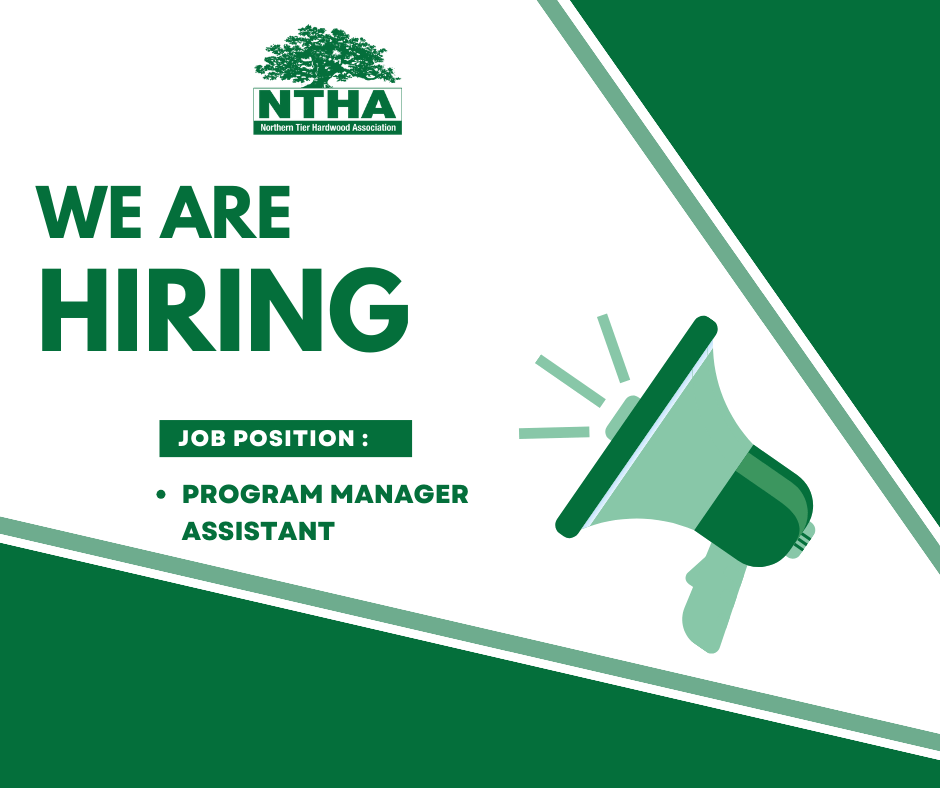 NTHA
Northern Tier Hardwood Association

WE ARE
HIRING

JOB POSITION :

• PROGRAM MANAGER ASSISTANT